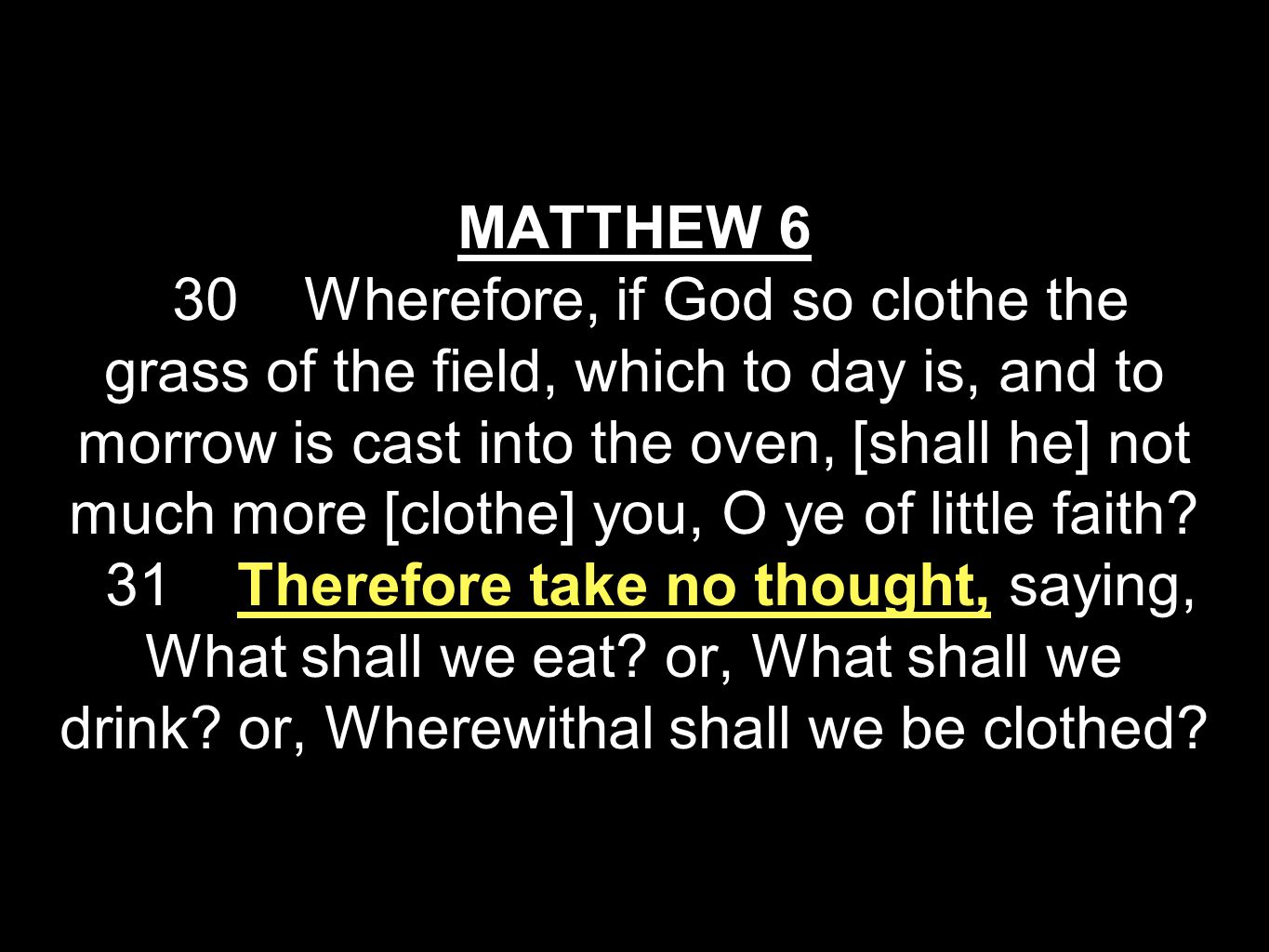 MATTHEW 6

30 Wherefore, if God so clothe the grass of the field, which to day is, and to morrow is cast into the oven, [shall he] not much more [clothe] you, O ye of little faith?

31 Therefore take no thought, saying, What shall we eat? or, What shall we drink? or, Wherewithal shall we be clothed?